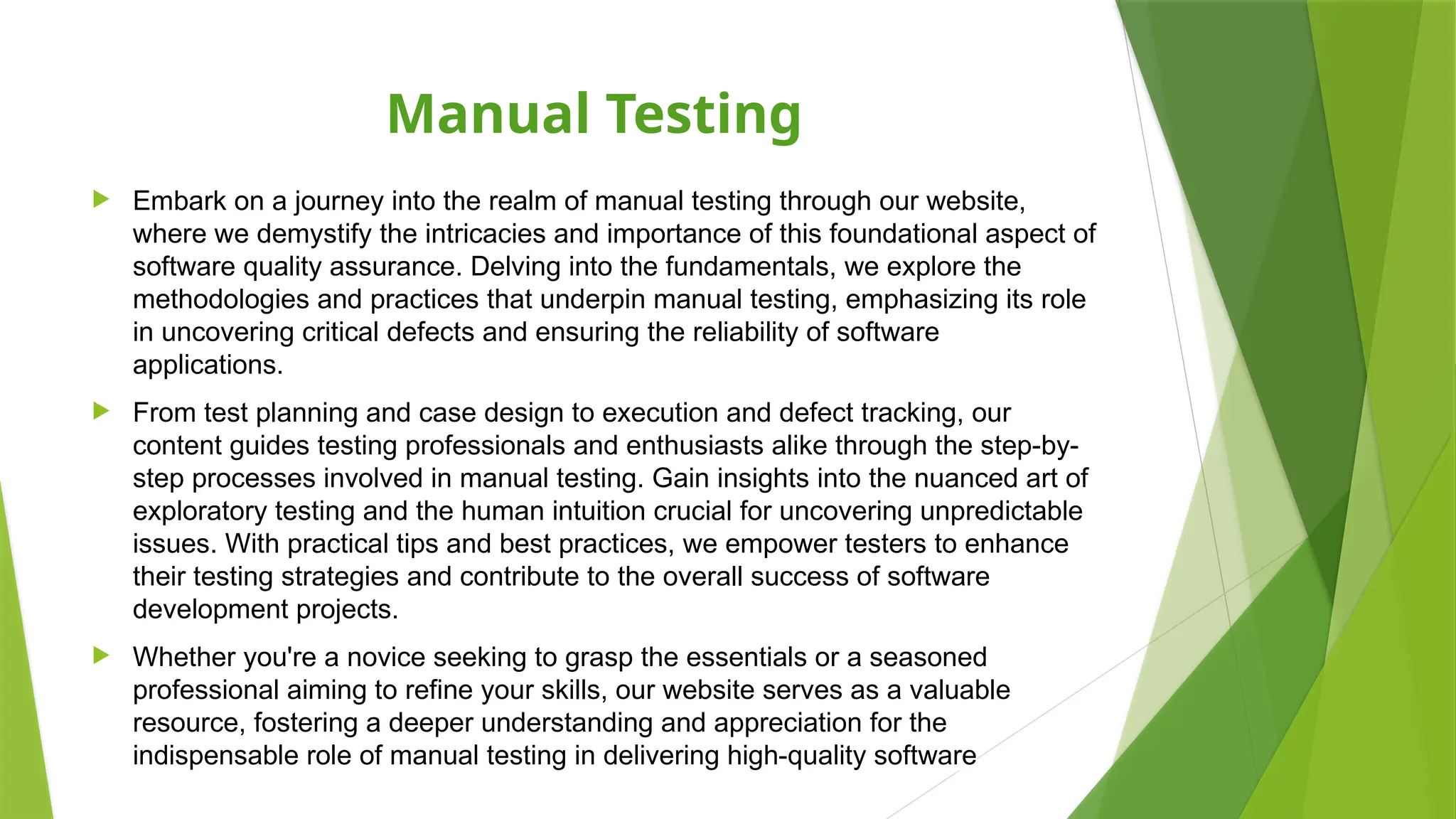 Manual Testing

Embark on a journey into the realm of manual testing through our website, where we demystify the intricacies and importance of this foundational aspect of software quality assurance. Delving into the fundamentals, we explore the methodologies and practices that underpin manual testing, emphasizing its role in uncovering critical defects and ensuring the reliability of software applications.

From test planning and case design to execution and defect tracking, our content guides testing professionals and enthusiasts alike through the step-by-step processes involved in manual testing. Gain insights into the nuanced art of exploratory testing and the human intuition crucial for uncovering unpredictable issues. With practical tips and best practices, we empower testers to enhance their testing strategies and contribute to the overall success of software development projects.

Whether you're a novice seeking to grasp the essentials or a seasoned professional aiming to refine your skills, our website serves as a valuable resource, fostering a deeper understanding and appreciation for the indispensable role of manual testing in delivering high-quality software